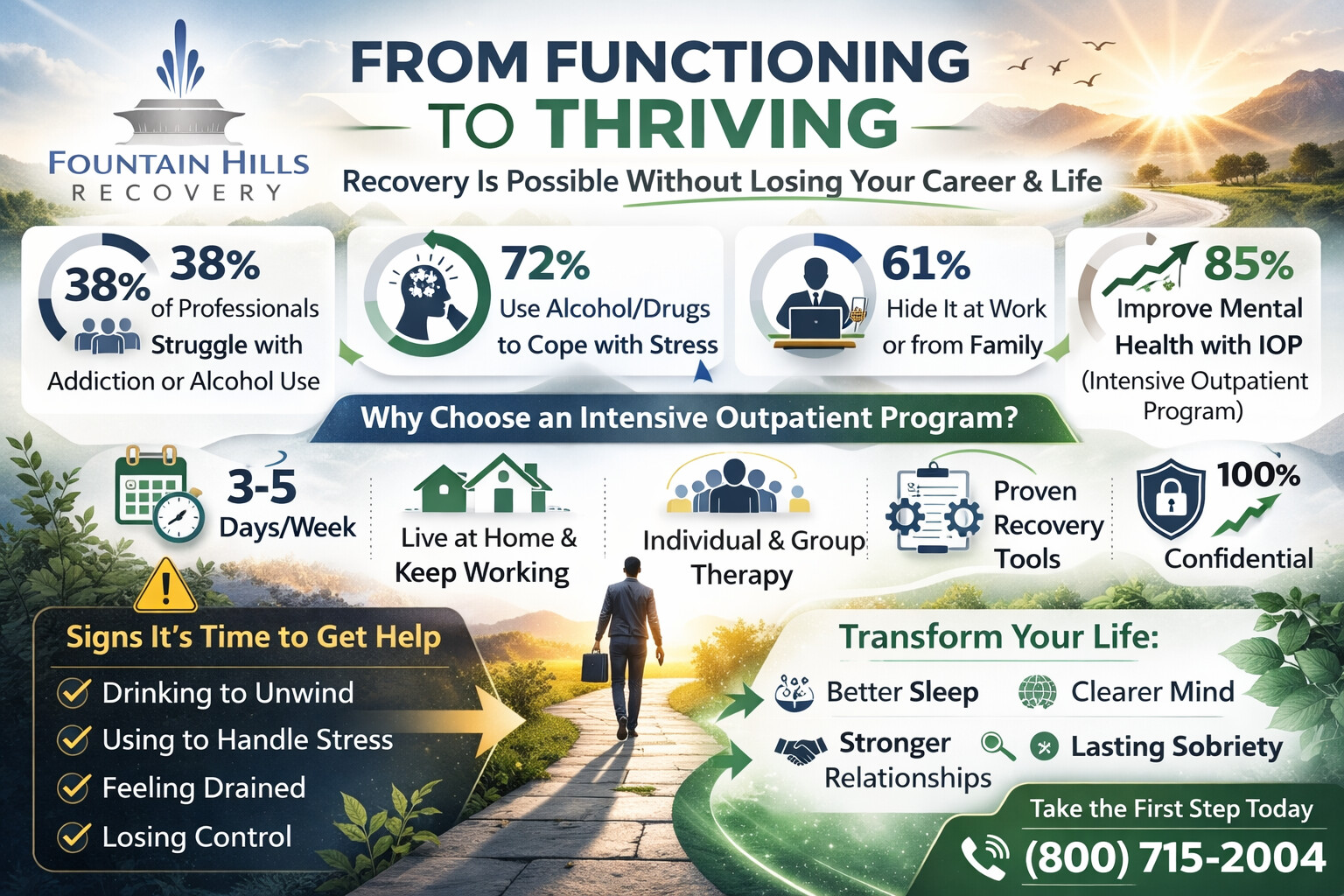 FOUNTAIN HILLS
RECOVERY

FROM FUNCTIONING TO THRIVING

Recovery Is Possible Without Losing Your Career & Life

38%
38% of Professionals Struggle with Addiction or Alcohol Use

72% Use Alcohol/Drugs to Cope with Stress

61% Hide It at Work or from Family

85% Improve Mental Health with IOP (Intensive Outpatient Program)

Why Choose an Intensive Outpatient Program?

3-5 Days/Week

Live at Home & Keep Working

Individual & Group Therapy

Proven Recovery Tools

100% Confidential

Signs It's Time to Get Help

Drinking to Unwind

Using to Handle Stress

Feeling Drained

Losing Control

Transform Your Life:

Better Sleep

Clearer Mind

Stronger Relationships

Lasting Sobriety

Take the First Step Today

(800) 715-2004